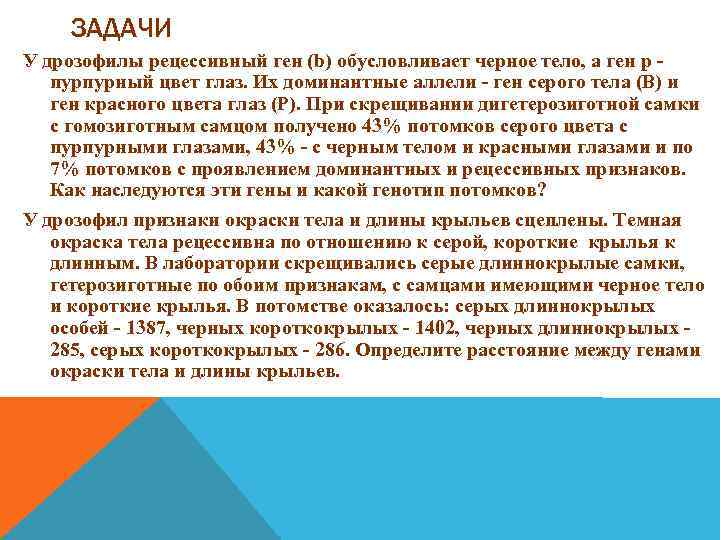 ЗАДАЧИ

У дрозофилы рецессивный ген (b) обусловливает черное тело, а ген p - пурпурный цвет глаз. Их доминантные аллели - ген серого тела (B) и ген красного цвета глаз (P). При скрещивании дигетерозиготной самки с гомозиготным самцом получено 43% потомков серого цвета с пурпурными глазами, 43% - с черным телом и красными глазами и по 7% потомков с проявлением доминантных и рецессивных признаков. Как наследуются эти гены и какой генотип потомков?

У дрозофил признаки окраски тела и длины крыльев сцеплены. Темная окраска тела рецессивна по отношению к серой, короткие крылья к длинным. В лаборатории скрещивались серые длиннокрылые самки, гетерозиготные по обоим признакам, с самцами имеющими черное тело и короткие крылья. В потомстве оказалось: серых длиннокрылых особей - 1387, черных короткокрылых - 1402, черных длиннокрылых - 285, серых короткокрылых - 286. Определите расстояние между генами окраски тела и длины крыльев.